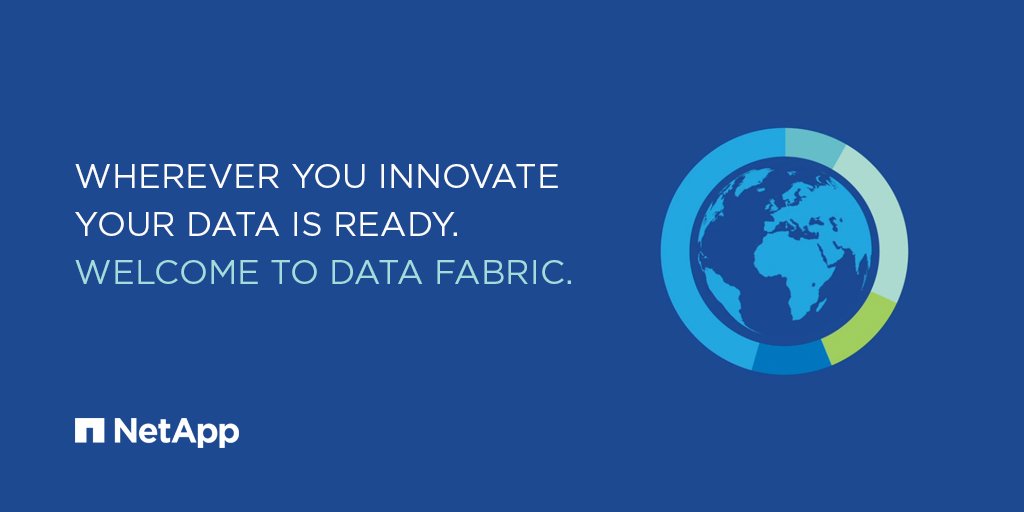 WHEREVER YOU INNOVATE
YOUR DATA IS READY.
WELCOME TO DATA FABRIC.

NetApp